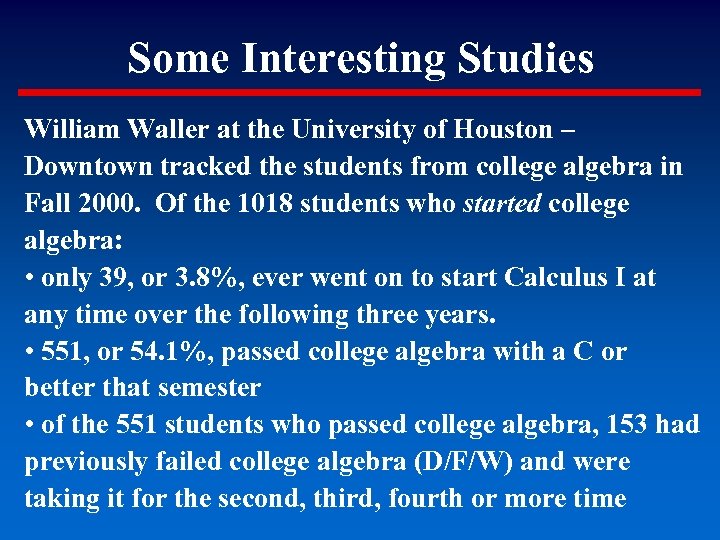 Some Interesting Studies

William Waller at the University of Houston – Downtown tracked the students from college algebra in Fall 2000. Of the 1018 students who started college algebra:

• only 39, or 3.8%, ever went on to start Calculus I at any time over the following three years.

• 551, or 54.1%, passed college algebra with a C or better that semester

• of the 551 students who passed college algebra, 153 had previously failed college algebra (D/F/W) and were taking it for the second, third, fourth or more time